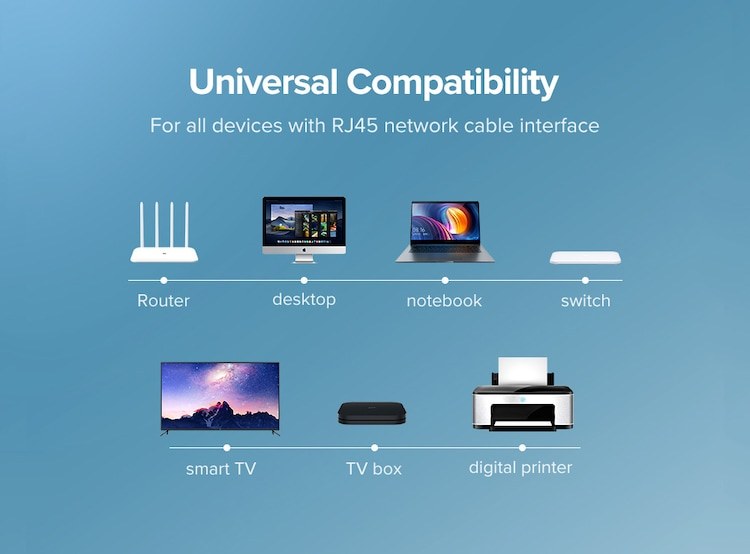 Universal Compatibility

For all devices with RJ45 network cable interface

Router

desktop

notebook

switch

smart TV

TV box

digital printer